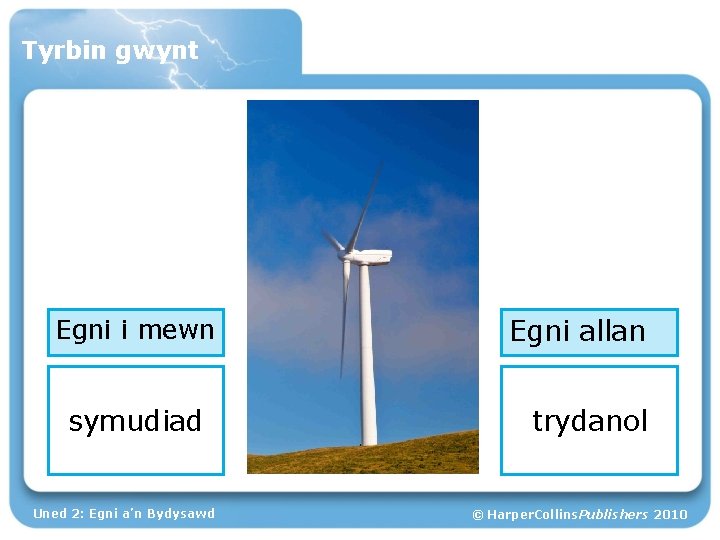 Tyrbin gwynt

Egni i mewn

symudiad

Egni allan

trydanol

Uned 2: Egni a'n Bydysawd

© HarperCollinsPublishers 2010